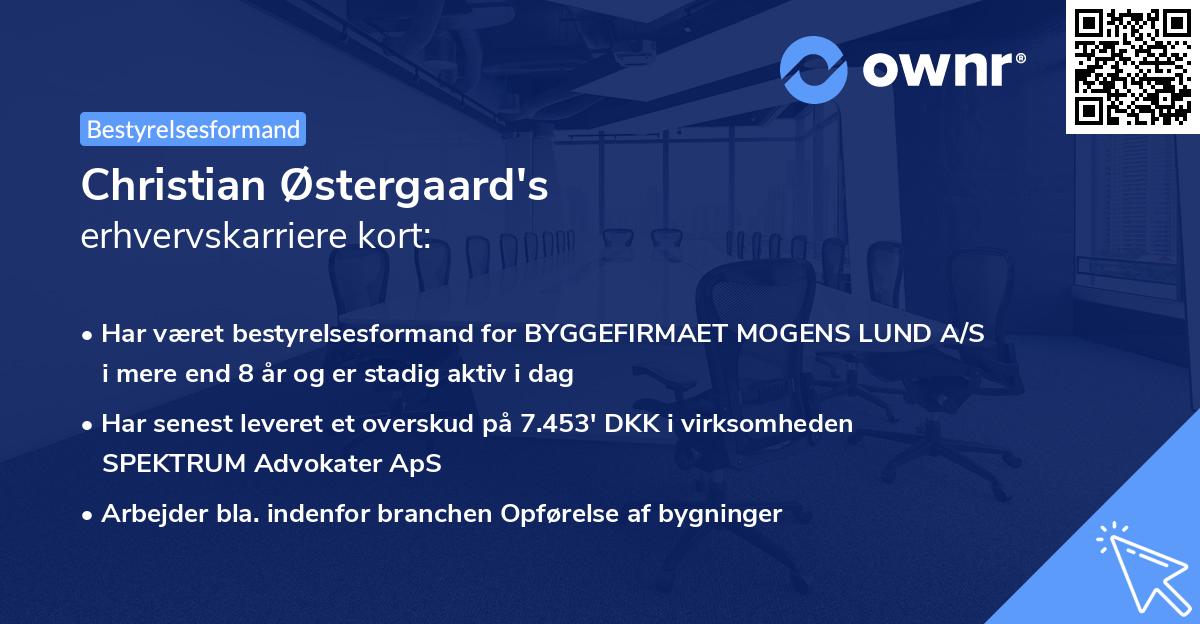 ownr®

Bestyrelsesformand

Christian Østergaard's
erhvervskarriere kort:

• Har været bestyrelsesformand for BYGGEFIRMAET MOGENS LUND A/S i mere end 8 år og er stadig aktiv i dag

• Har senest leveret et overskud på 7.453' DKK i virksomheden SPEKTRUM Advokater ApS

• Arbejder bla. indenfor branchen Opførelse af bygninger